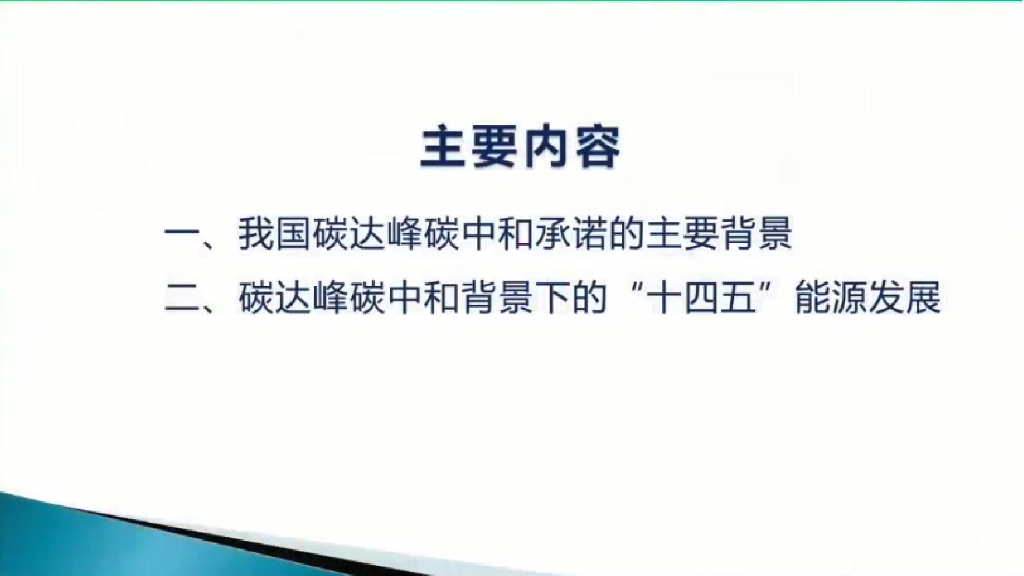 主要内容

一、我国碳达峰碳中和承诺的主要背景

二、碳达峰碳中和背景下的“十四五”能源发展